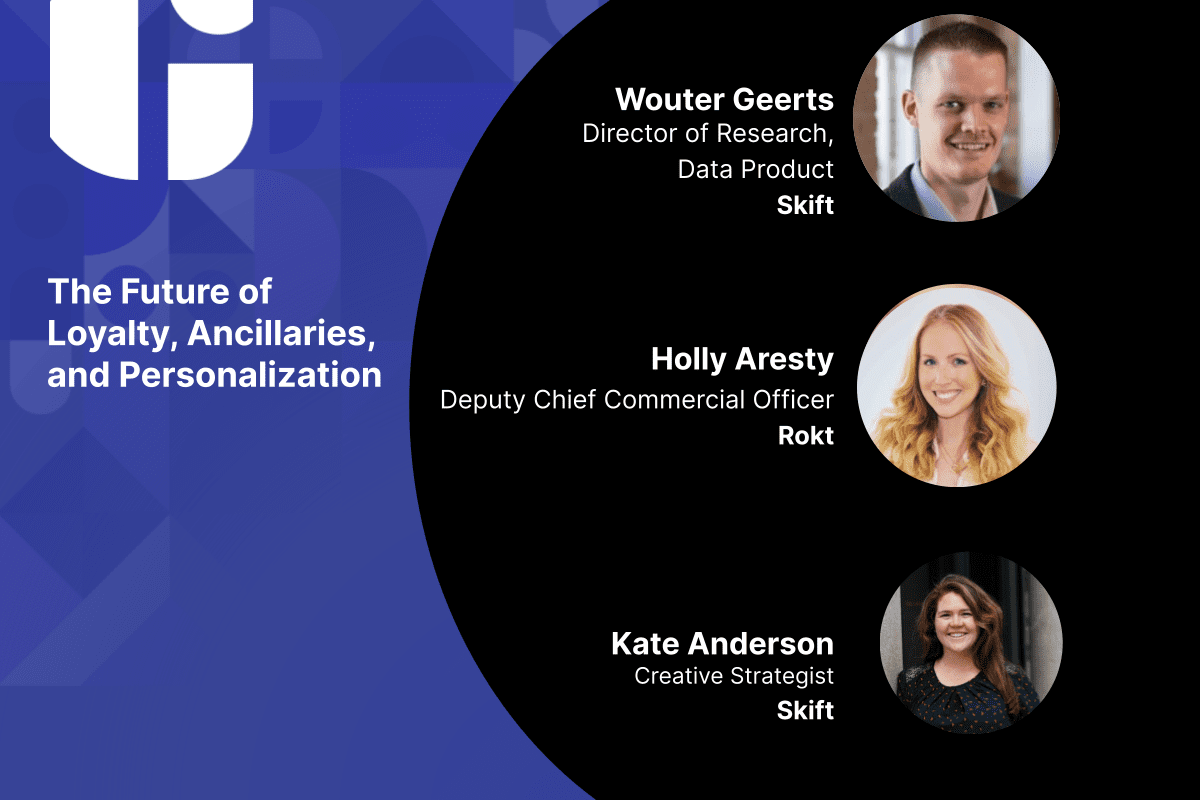 The Future of Loyalty, Ancillaries, and Personalization

Wouter Geerts
Director of Research, Data Product
Skift

Holly Aresty
Deputy Chief Commercial Officer
Rokt

Kate Anderson
Creative Strategist
Skift